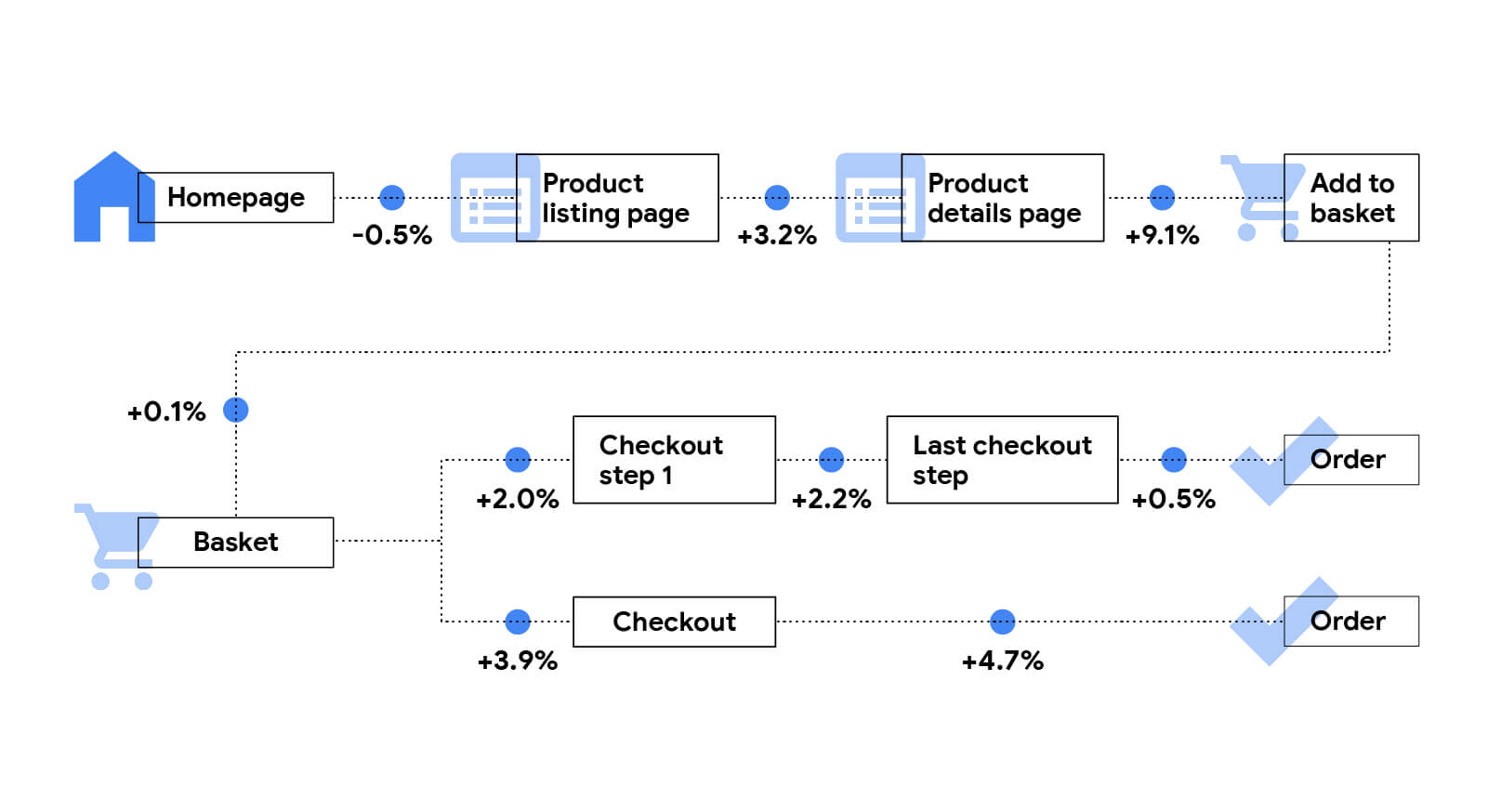 Homepage

-0.5%

Product listing page

+3.2%

Product details page

+9.1%

Add to basket

+0.1%

Basket

+2.0%

Checkout step 1

+2.2%

Last checkout step

+0.5%

Order

+3.9%

Checkout

+4.7%

Order